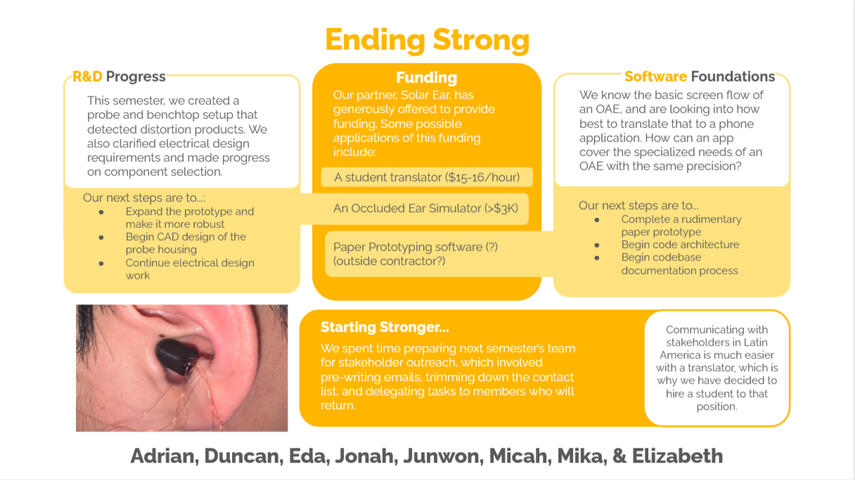 Ending Strong

R&D Progress

This semester, we created a probe and benchtop setup that detected distortion products. We also clarified electrical design requirements and made progress on component selection.

Our next steps are to...:
- Expand the prototype and make it more robust
- Begin CAD design of the probe housing
- Continue electrical design work

Funding

Our partner, Solar Ear, has generously offered to provide funding. Some possible applications of this funding include:

A student translator ($15-16/hour)

An Occluded Ear Simulator (>$3K)

Paper Prototyping software (?) (outside contractor?)

Software Foundations

We know the basic screen flow of an OAE, and are looking into how best to translate that to a phone application. How can an app cover the specialized needs of an OAE with the same precision?

Our next steps are to...
- Complete a rudimentary paper prototype
- Begin code architecture
- Begin codebase documentation process

Starting Stronger...

We spent time preparing next semester's team for stakeholder outreach, which involved pre-writing emails, trimming down the contact list, and delegating tasks to members who will return.

Communicating with stakeholders in Latin America is much easier with a translator, which is why we have decided to hire a student to that position.

Adrian, Duncan, Eda, Jonah, Junwon, Micah, Mika, & Elizabeth